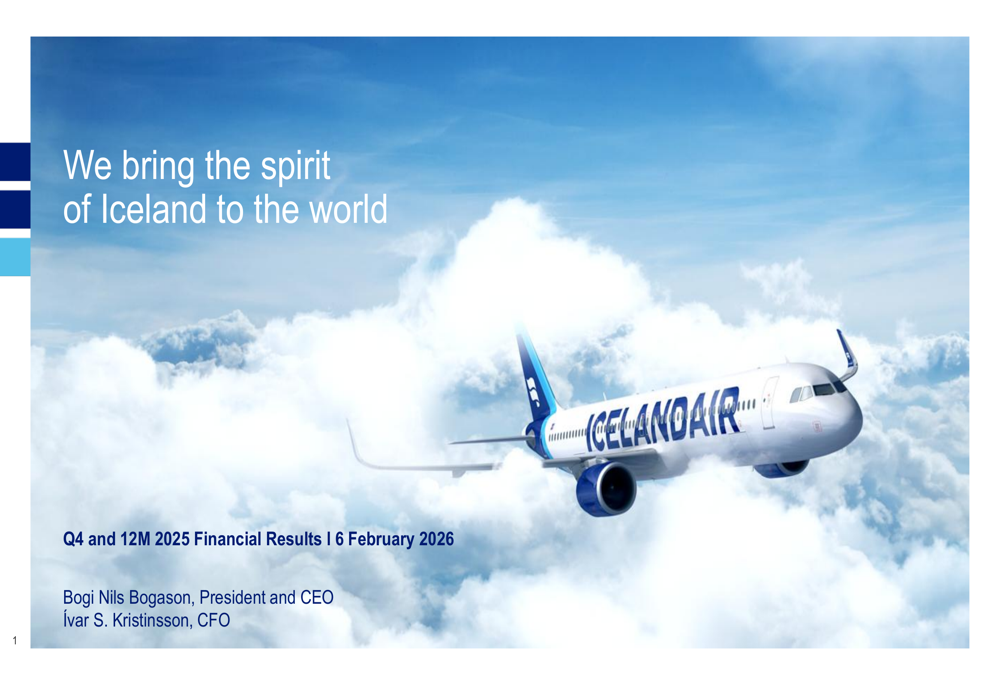 We bring the spirit of Iceland to the world

ICELANDAIR

Q4 and 12M 2025 Financial Results I 6 February 2026

Bogi Nils Bogason, President and CEO
Ívar S. Kristinsson, CFO

1